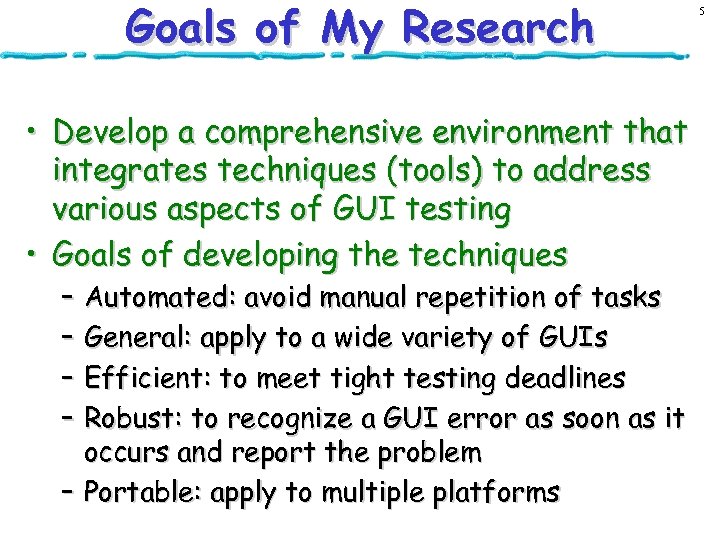 Goals of My Research

5

• Develop a comprehensive environment that integrates techniques (tools) to address various aspects of GUI testing

• Goals of developing the techniques
– Automated: avoid manual repetition of tasks
– General: apply to a wide variety of GUIs
– Efficient: to meet tight testing deadlines
– Robust: to recognize a GUI error as soon as it occurs and report the problem
– Portable: apply to multiple platforms